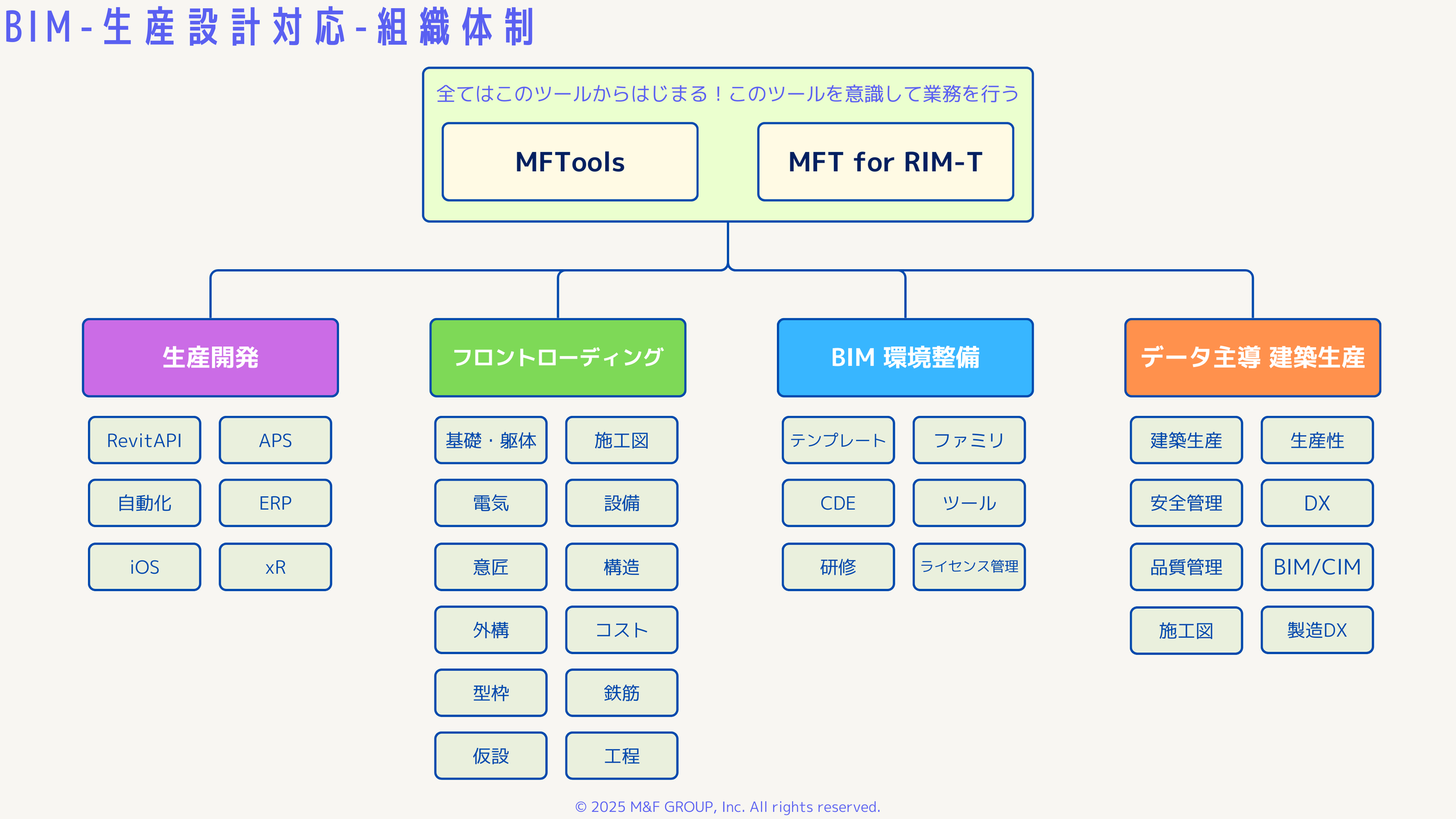 BIM-生産設計対応-組織体制

全てはこのツールからはじまる！このツールを意識して業務を行う

MFTools

MFT for RIM-T

生産開発

RevitAPI

APS

自動化

ERP

iOS

xR

フロントローディング

基礎・躯体

施工図

電気

設備

意匠

構造

外構

コスト

型枠

鉄筋

仮設

工程

BIM 環境整備

テンプレート

ファミリ

CDE

ツール

研修

ライセンス管理

データ主導 建築生産

建築生産

生産性

安全管理

DX

品質管理

BIM/CIM

施工図

製造DX

© 2025 M&F GROUP, Inc. All rights reserved.